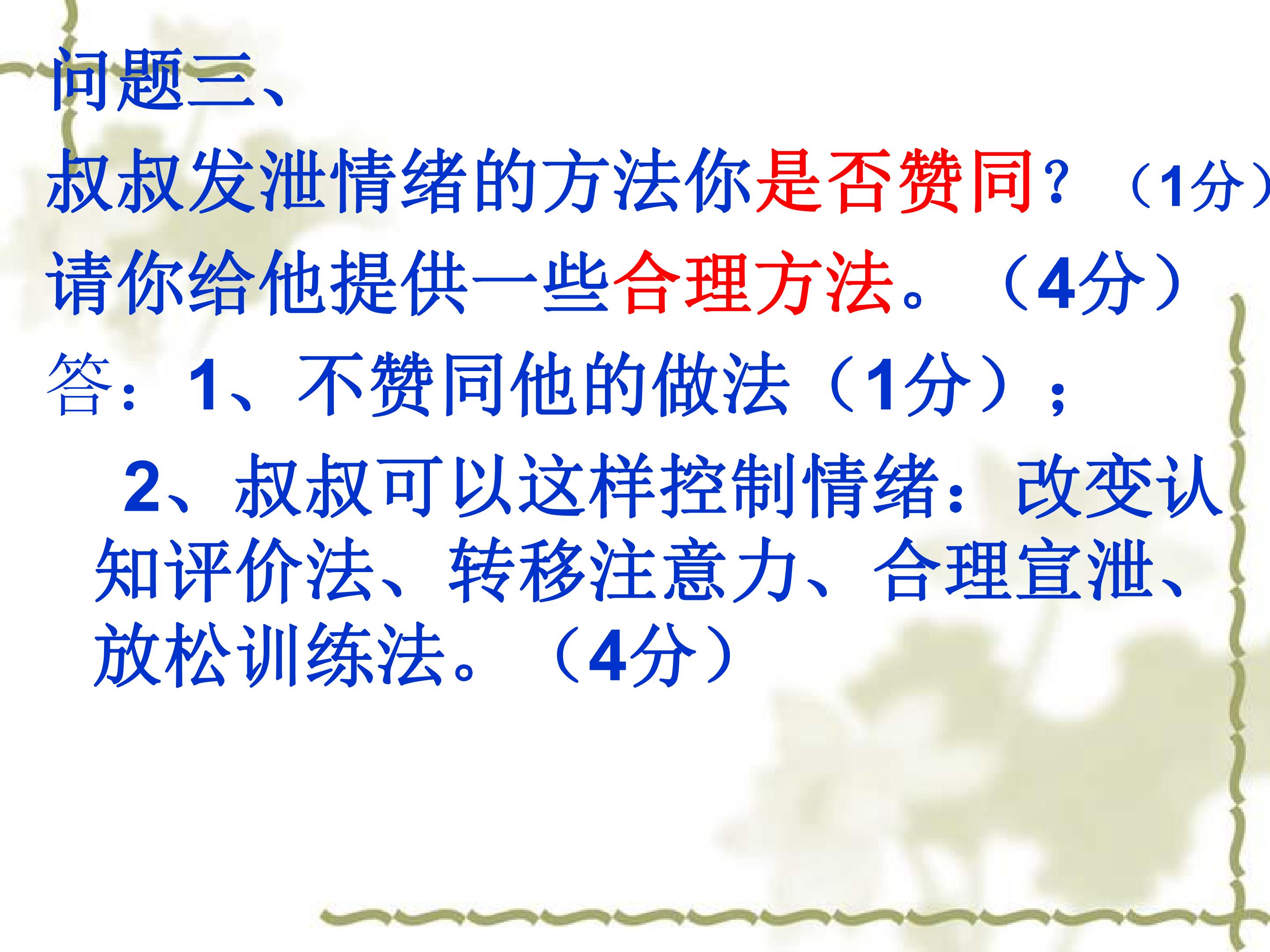 问题三、

叔叔发泄情绪的方法你是否赞同？（1分）

请你给他提供一些合理方法。（4分）

答：1、不赞同他的做法（1分）；

2、叔叔可以这样控制情绪：改变认知评价法、转移注意力、合理宣泄、放松训练法。（4分）